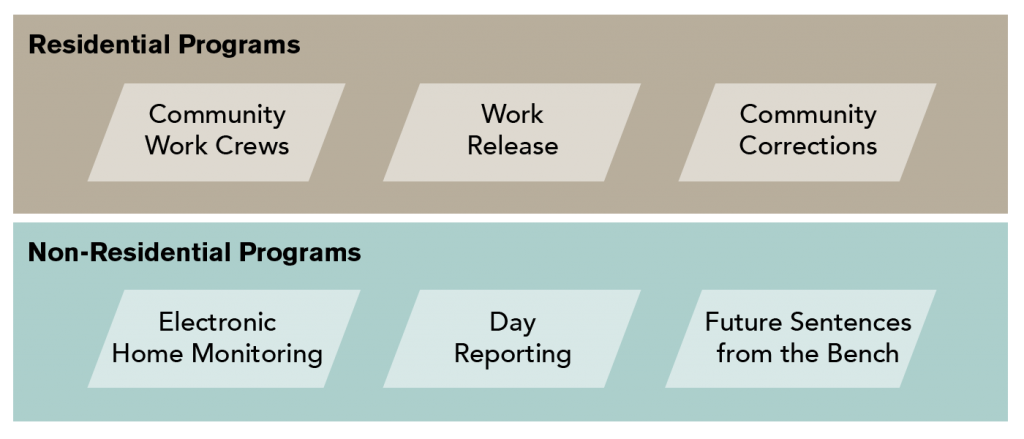 Residential Programs

Community Work Crews

Work Release

Community Corrections

Non-Residential Programs

Electronic Home Monitoring

Day Reporting

Future Sentences from the Bench